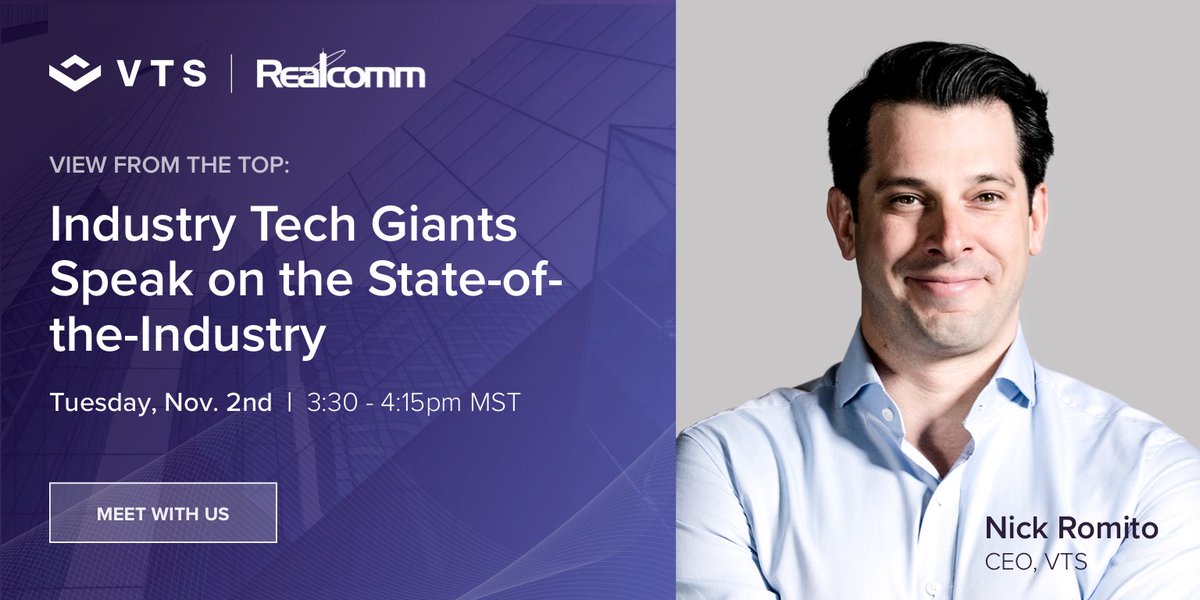 VTS | Realcomm

VIEW FROM THE TOP:

Industry Tech Giants Speak on the State-of-the-Industry

Tuesday, Nov. 2nd | 3:30 - 4:15pm MST

MEET WITH US

Nick Romito
CEO, VTS